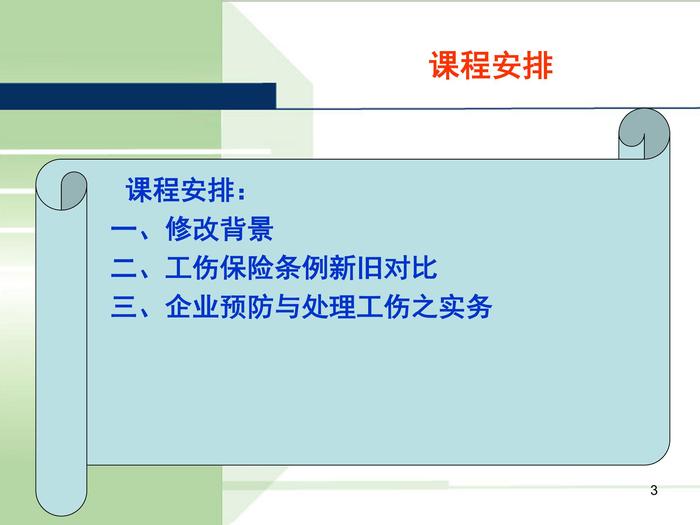 课程安排

课程安排：
一、修改背景
二、工伤保险条例新旧对比
三、企业预防与处理工伤之实务

3